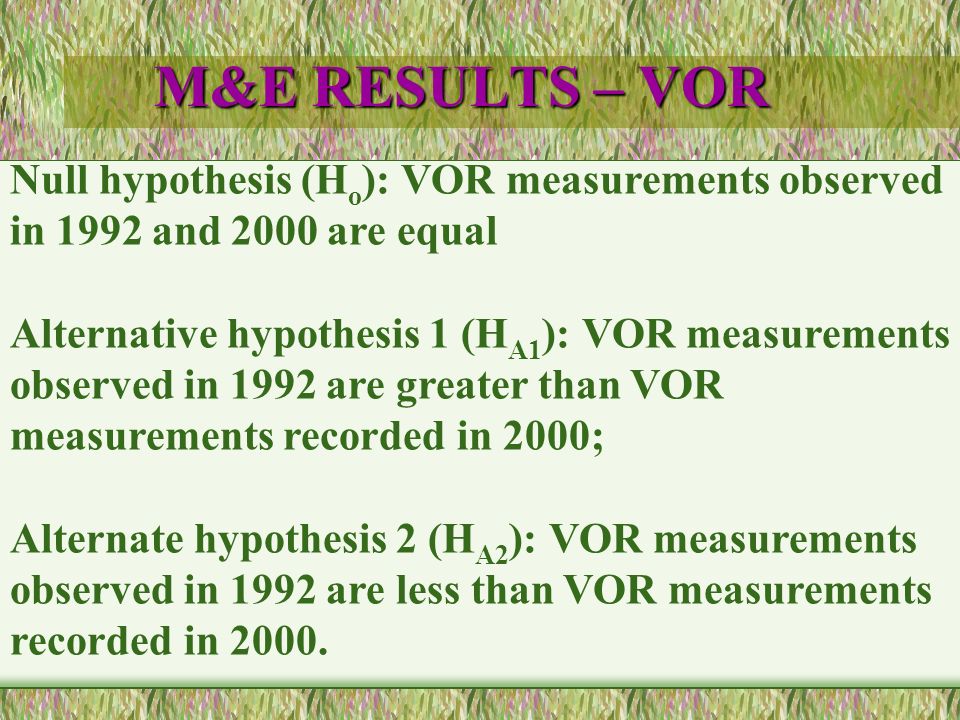 M&E RESULTS – VOR

Null hypothesis ($H_o$): VOR measurements observed in 1992 and 2000 are equal

Alternative hypothesis 1 ($H_{A1}$): VOR measurements observed in 1992 are greater than VOR measurements recorded in 2000;

Alternate hypothesis 2 ($H_{A2}$): VOR measurements observed in 1992 are less than VOR measurements recorded in 2000.